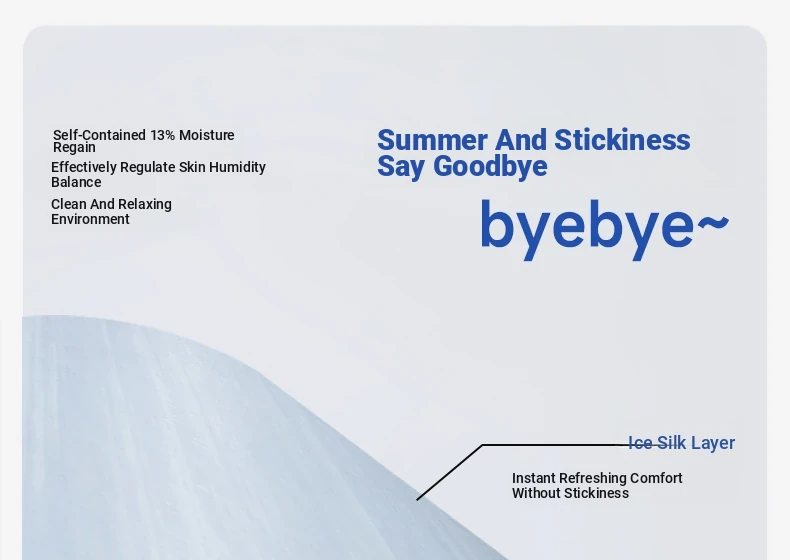 Self-Contained 13% Moisture Regain

Effectively Regulate Skin Humidity Balance

Clean And Relaxing Environment

Summer And Stickiness Say Goodbye

byebye~

Ice Silk Layer

Instant Refreshing Comfort Without Stickiness